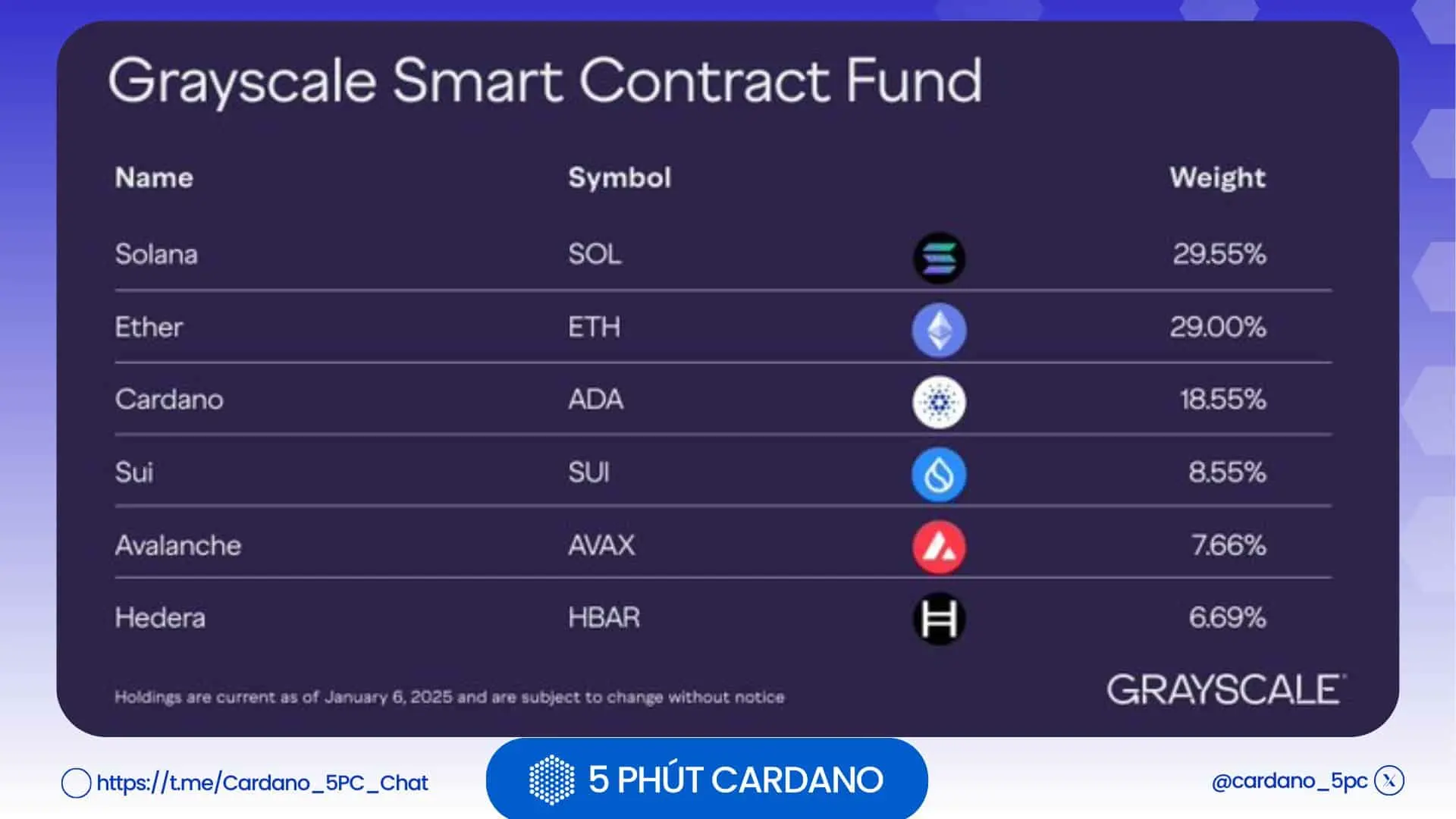 Grayscale Smart Contract Fund

| Name | Symbol | Weight |
|---|---|---|
| Solana | SOL | 29.55% |
| Ether | ETH | 29.00% |
| Cardano | ADA | 18.55% |
| Sui | SUI | 8.55% |
| Avalanche | AVAX | 7.66% |
| Hedera | HBAR | 6.69% |

Holdings are current as of January 6, 2025 and are subject to change without notice

GRAYSCALE

https://t.me/Cardano_5PC_Chat

5 PHÚT CARDANO

@cardano_5pc